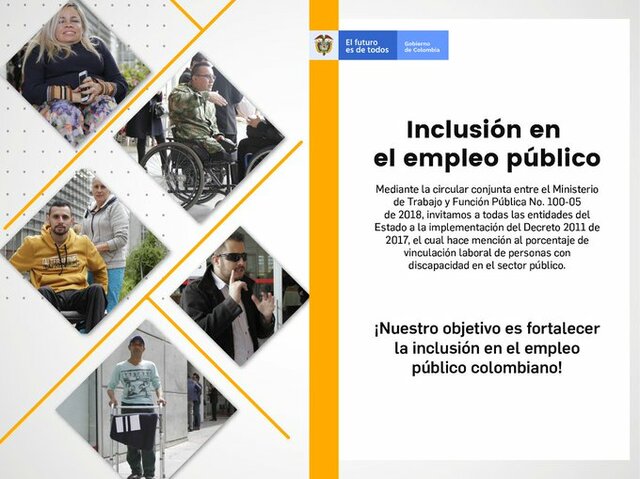 El futuro es de todos

Gobierno de Colombia

Inclusión en el empleo público

Mediante la circular conjunta entre el Ministerio de Trabajo y Función Pública No. 100-05 de 2018, invitamos a todas las entidades del Estado a la implementación del Decreto 2011 de 2017, el cual hace mención al porcentaje de vinculación laboral de personas con discapacidad en el sector público.

¡Nuestro objetivo es fortalecer la inclusión en el empleo público colombiano!